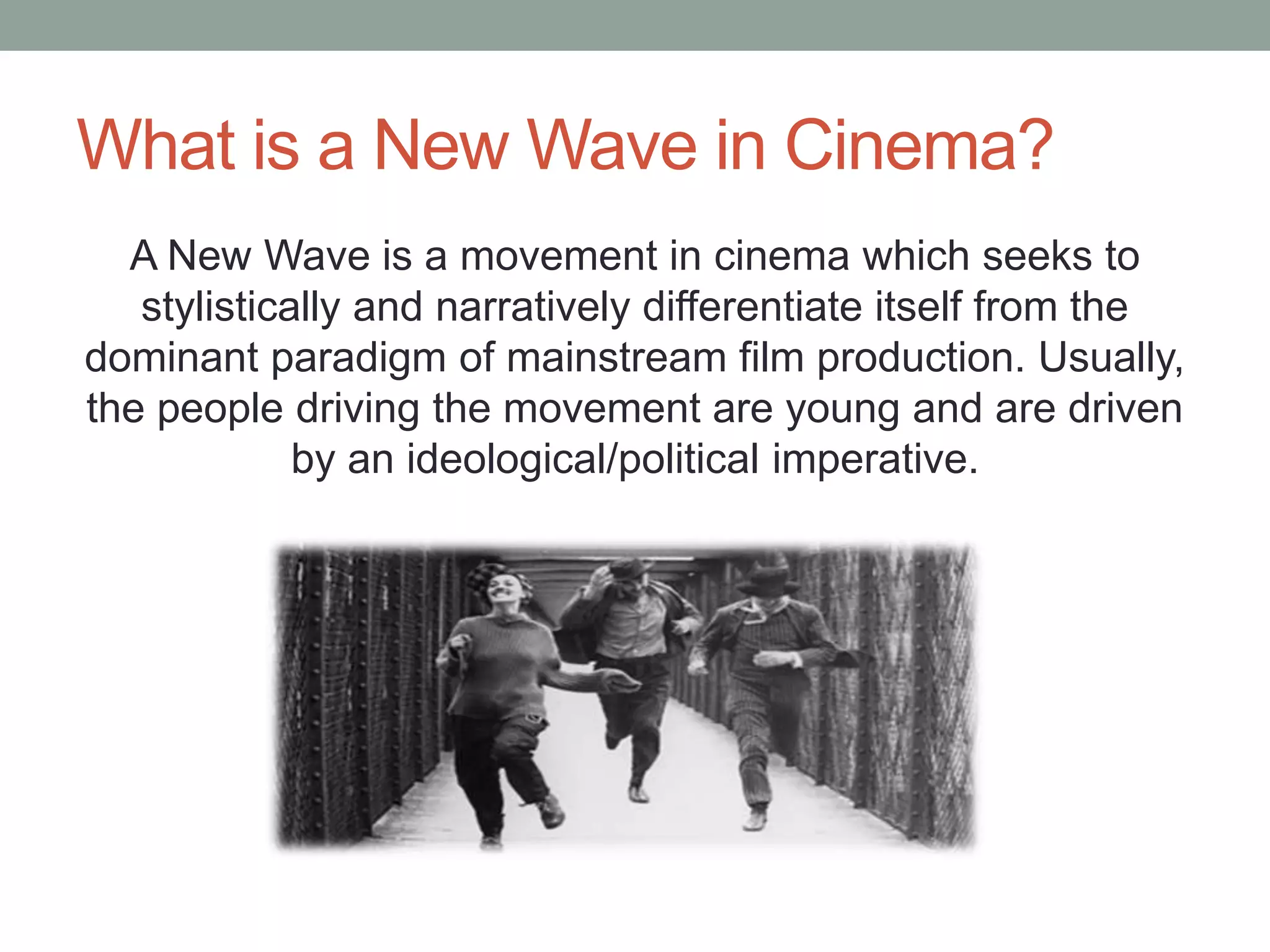 What is a New Wave in Cinema?

A New Wave is a movement in cinema which seeks to stylistically and narratively differentiate itself from the dominant paradigm of mainstream film production. Usually, the people driving the movement are young and are driven by an ideological/political imperative.